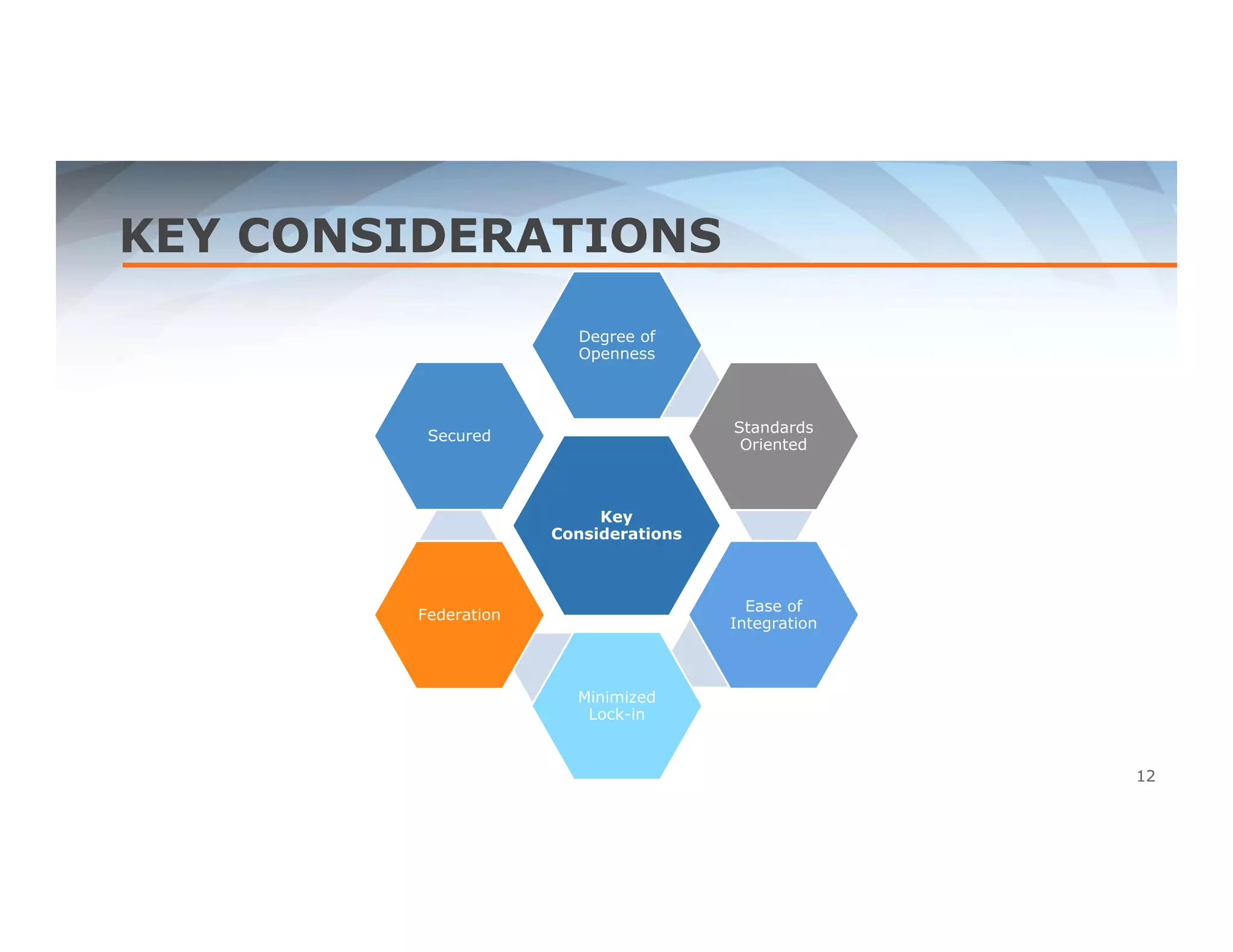 KEY CONSIDERATIONS

Degree of Openness

Secured

Standards Oriented

Key Considerations

Federation

Ease of Integration

Minimized Lock-in

12